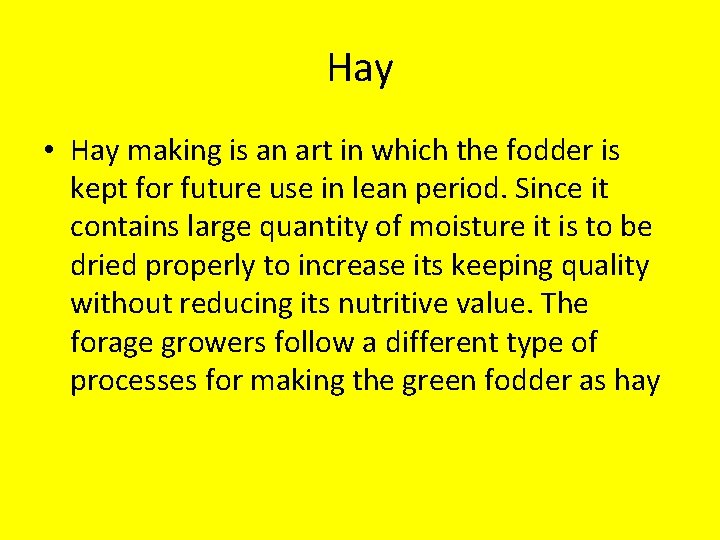 Hay

• Hay making is an art in which the fodder is kept for future use in lean period. Since it contains large quantity of moisture it is to be dried properly to increase its keeping quality without reducing its nutritive value. The forage growers follow a different type of processes for making the green fodder as hay